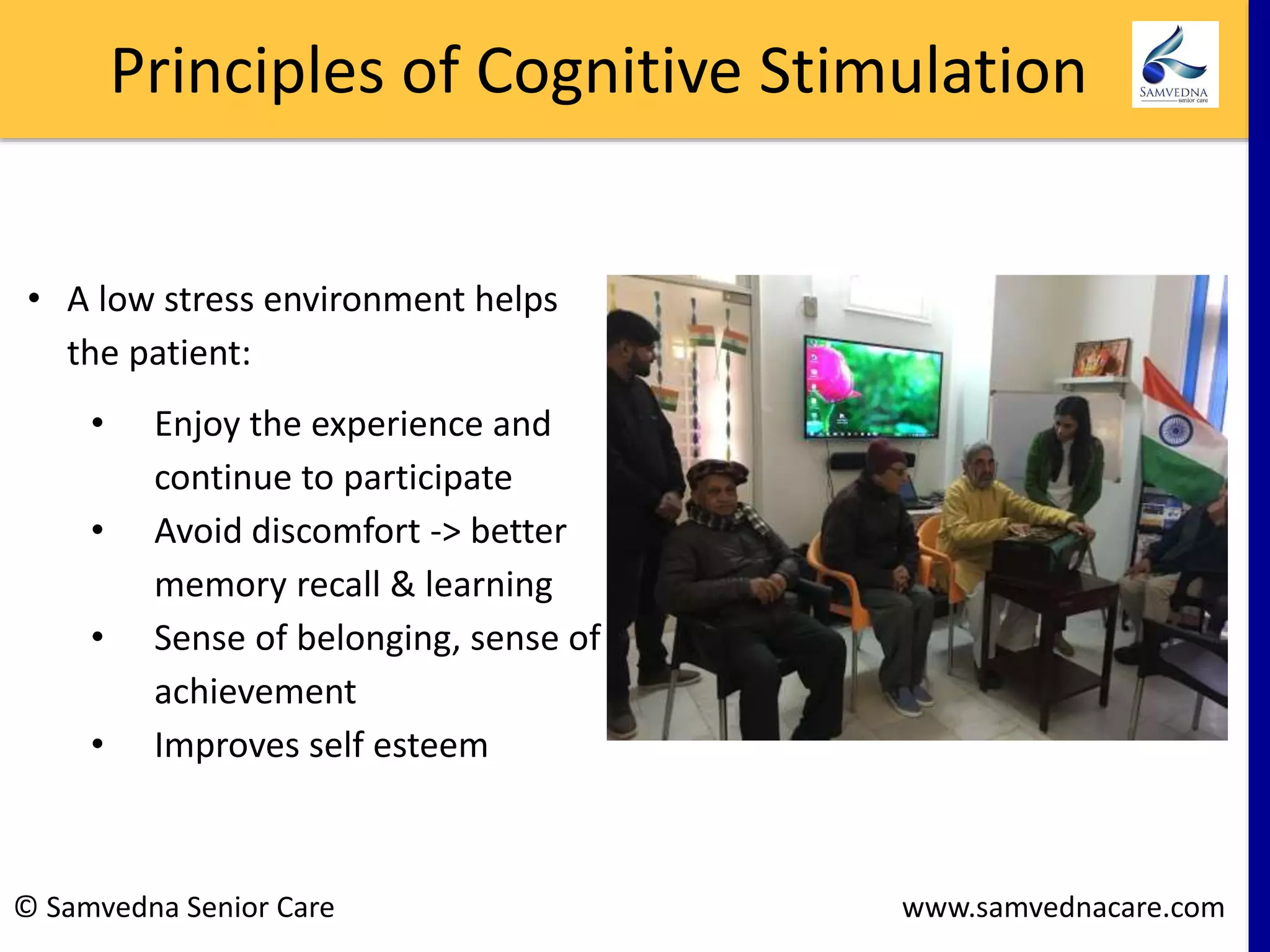 Principles of Cognitive Stimulation

SAMVEDNA
senior care

• A low stress environment helps the patient:

• Enjoy the experience and continue to participate
• Avoid discomfort -> better memory recall & learning
• Sense of belonging, sense of achievement
• Improves self esteem

© Samvedna Senior Care

www.samvednacare.com